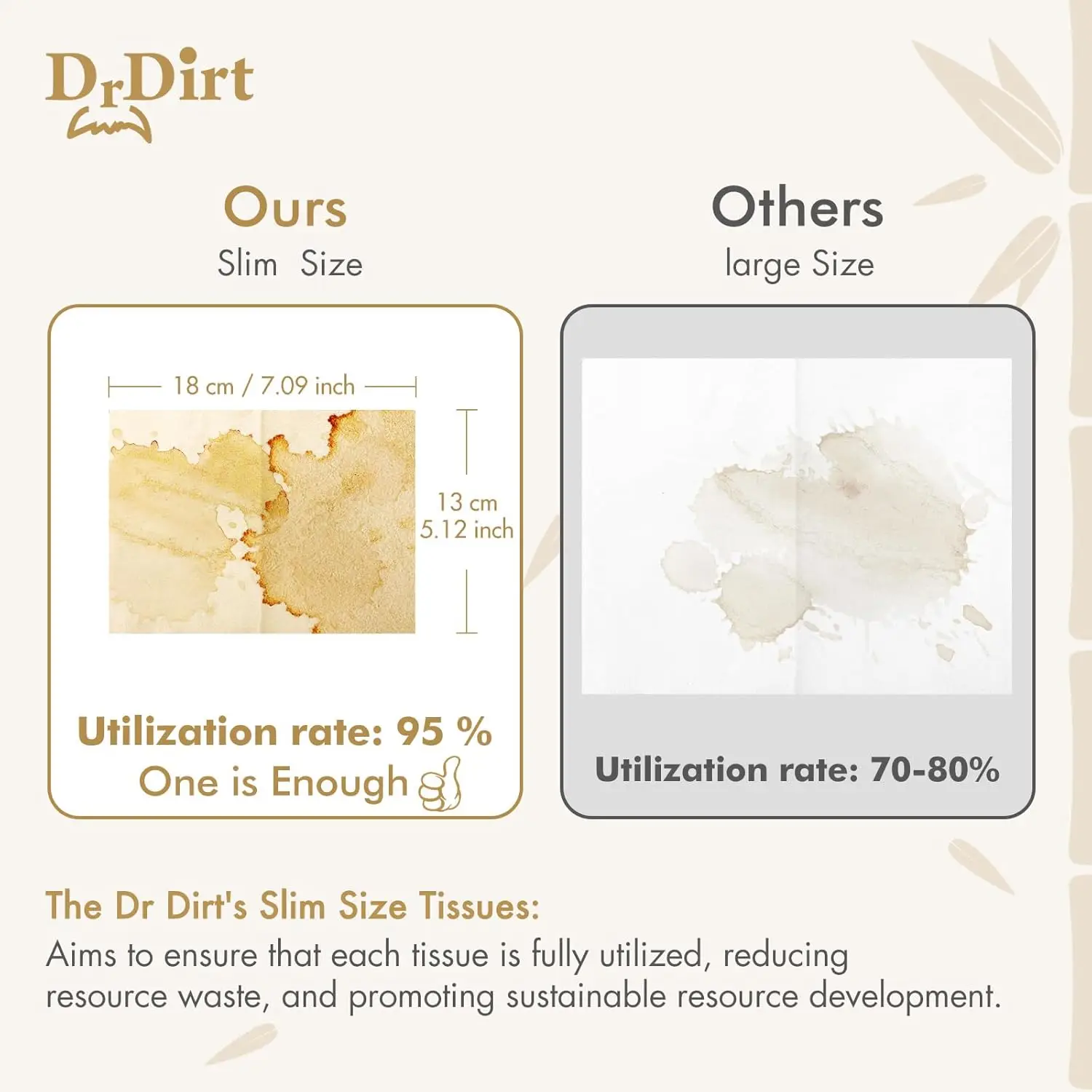 DrDirt

Ours
Slim Size

18 cm / 7.09 inch

13 cm
5.12 inch

Utilization rate: 95 %
One is Enough

Others
large Size

Utilization rate: 70-80%

The Dr Dirt's Slim Size Tissues:
Aims to ensure that each tissue is fully utilized, reducing resource waste, and promoting sustainable resource development.